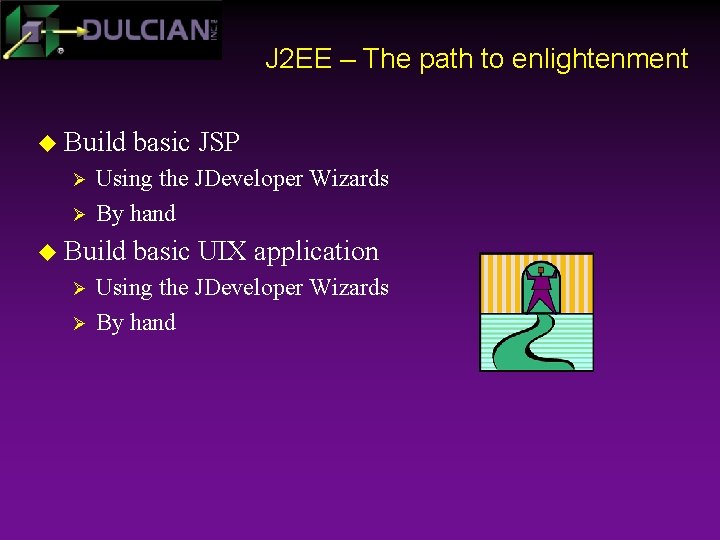 DULCIAN INC.

J2EE – The path to enlightenment

◆ Build basic JSP
 ➢ Using the JDeveloper Wizards
 ➢ By hand
◆ Build basic UIX application
 ➢ Using the JDeveloper Wizards
 ➢ By hand